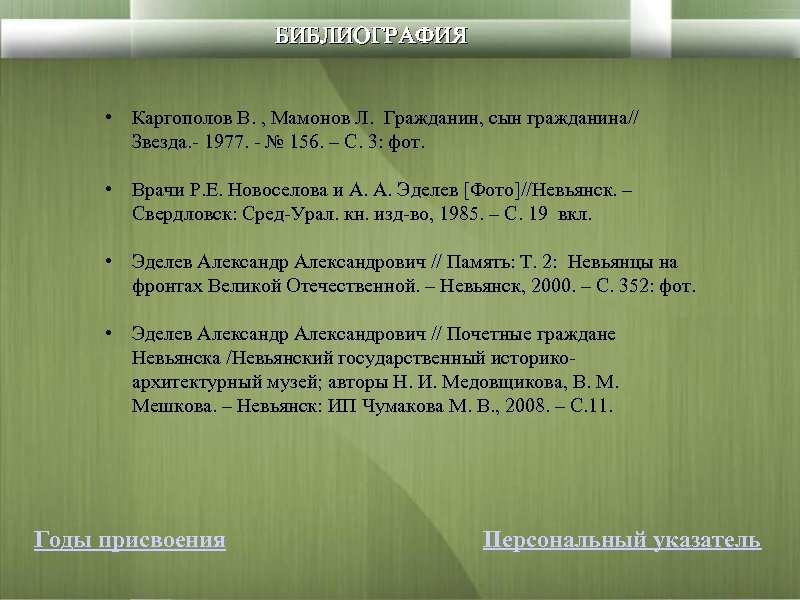 БИБЛИОГРАФИЯ

• Каргополов В. , Мамонов Л. Гражданин, сын гражданина// Звезда.- 1977. - № 156. – С. 3: фот.

• Врачи Р.Е. Новоселова и А. А. Эделев [Фото]//Невьянск. – Свердловск: Сред-Урал. кн. изд-во, 1985. – С. 19 вкл.

• Эделев Александр Александрович // Память: Т. 2: Невьянцы на фронтах Великой Отечественной. – Невьянск, 2000. – С. 352: фот.

• Эделев Александр Александрович // Почетные граждане Невьянска /Невьянский государственный историко-архитектурный музей; авторы Н. И. Медовщикова, В. М. Мешкова. – Невьянск: ИП Чумакова М. В., 2008. – С.11.

Годы присвоения

Персональный указатель